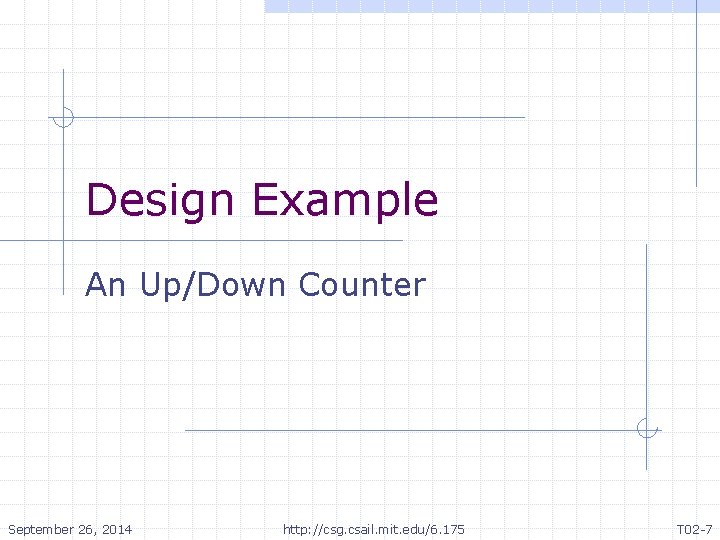 Design Example

An Up/Down Counter

September 26, 2014 http://csg.csail.mit.edu/6.175 T02-7